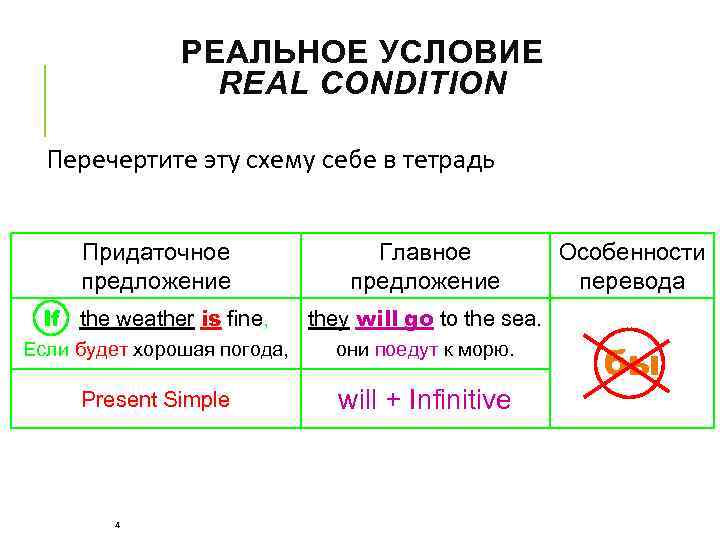 РЕАЛЬНОЕ УСЛОВИЕ
REAL CONDITION

Перечертите эту схему себе в тетрадь

| Придаточное предложение | Главное предложение | Особенности перевода |
|---|---|---|
| If the weather is fine, Если будет хорошая погода, | they will go to the sea. они поедут к морю. | бы |
| Present Simple | will + Infinitive | |

4